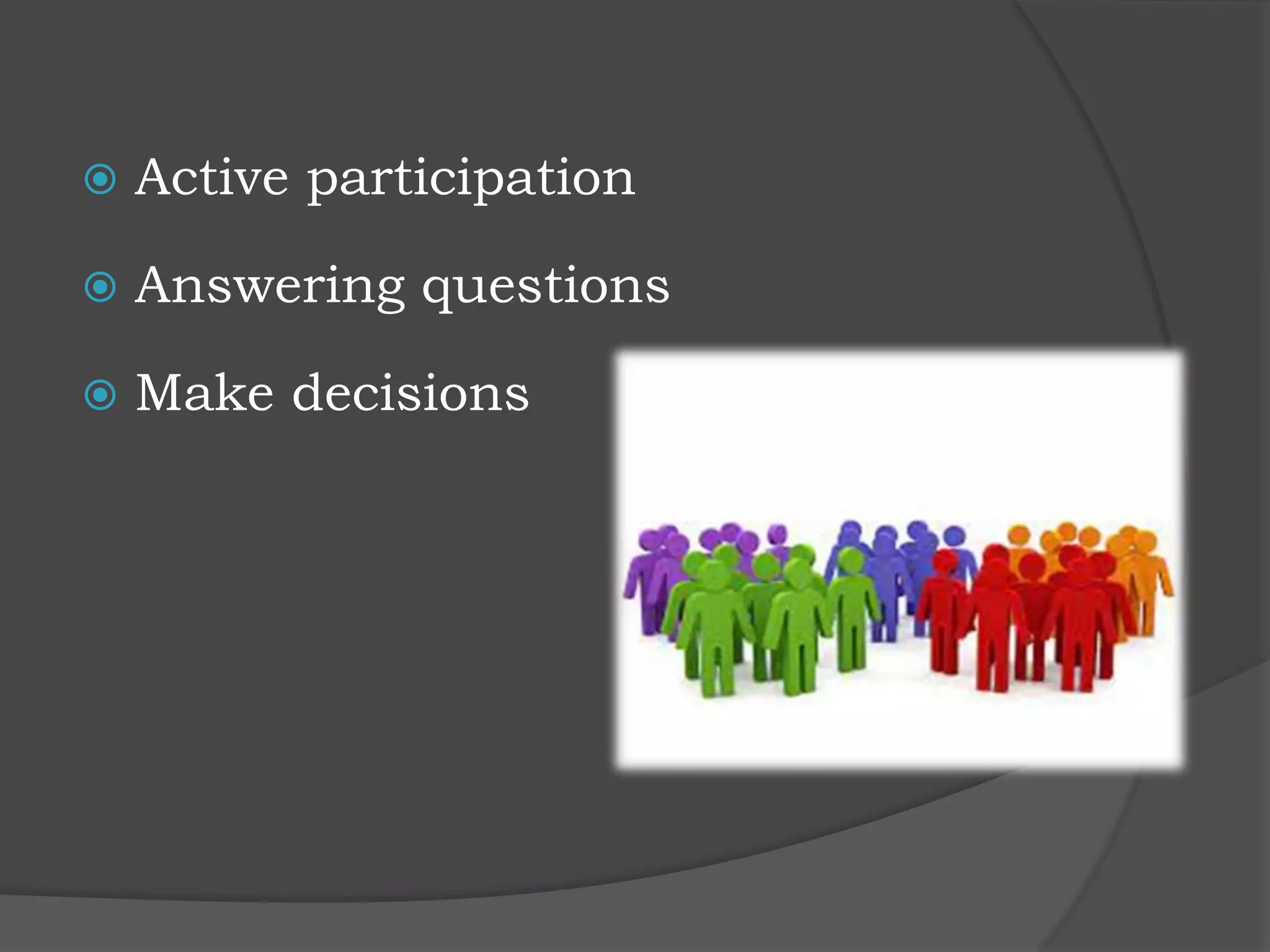 Active participation

Answering questions

Make decisions